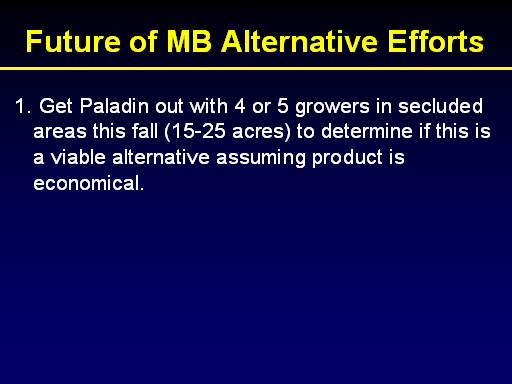 Future of MB Alternative Efforts

1. Get Paladin out with 4 or 5 growers in secluded areas this fall (15-25 acres) to determine if this is a viable alternative assuming product is economical.